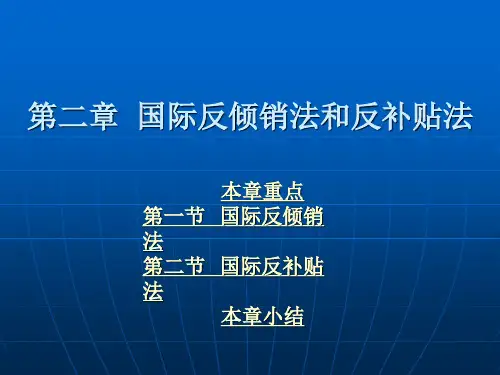 第二章 国际反倾销法和反补贴法

本章重点

第一节 国际反倾销法

第二节 国际反补贴法

本章小结